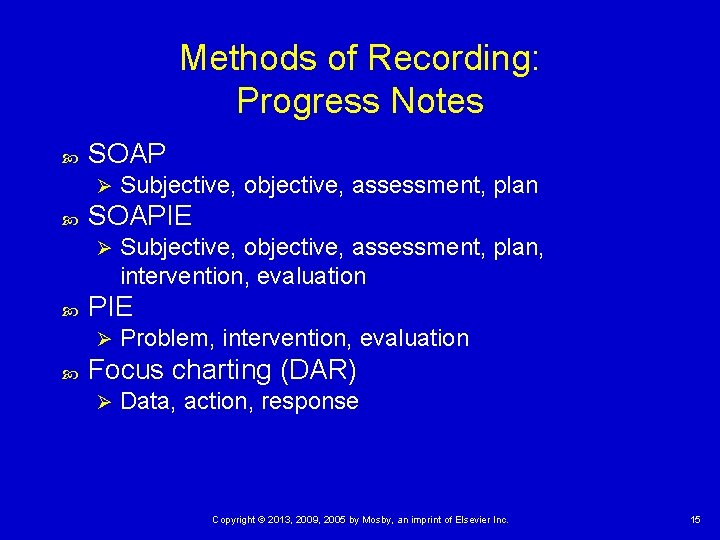 Methods of Recording: Progress Notes

SOAP
Subjective, objective, assessment, plan

SOAPIE
Subjective, objective, assessment, plan, intervention, evaluation

PIE
Problem, intervention, evaluation

Focus charting (DAR)
Data, action, response

Copyright © 2013, 2009, 2005 by Mosby, an imprint of Elsevier Inc.

15